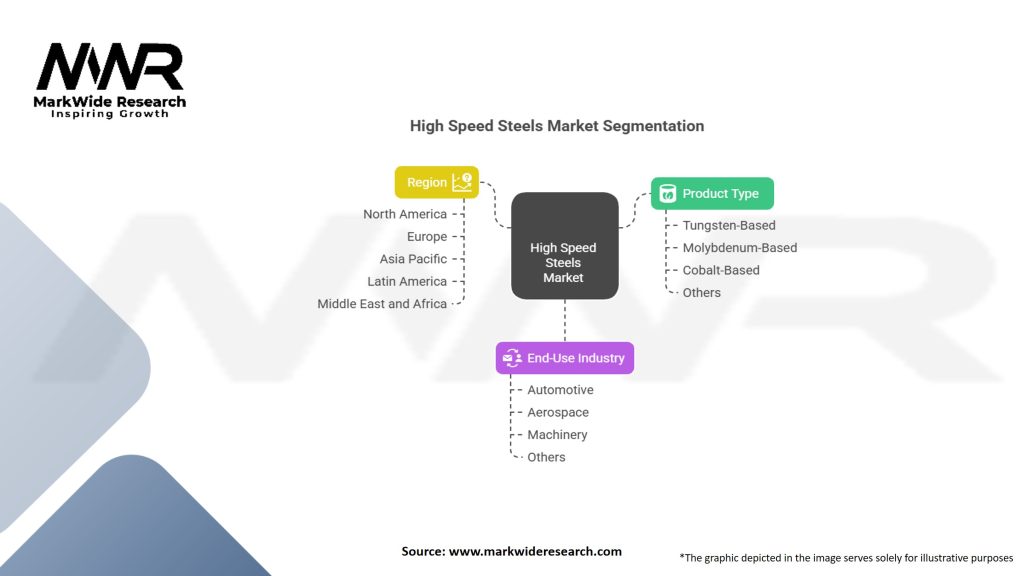 MWR
MarkWide Research
Inspiring Growth

High Speed Steels Market Segmentation

Region
North America
Europe
Asia Pacific
Latin America
Middle East and Africa

High Speed Steels Market

Product Type
Tungsten-Based
Molybdenum-Based
Cobalt-Based
Others

End-Use Industry
Automotive
Aerospace
Machinery
Others

Source: www.markwideresearch.com

*The graphic depicted in the image serves solely for illustrative purposes